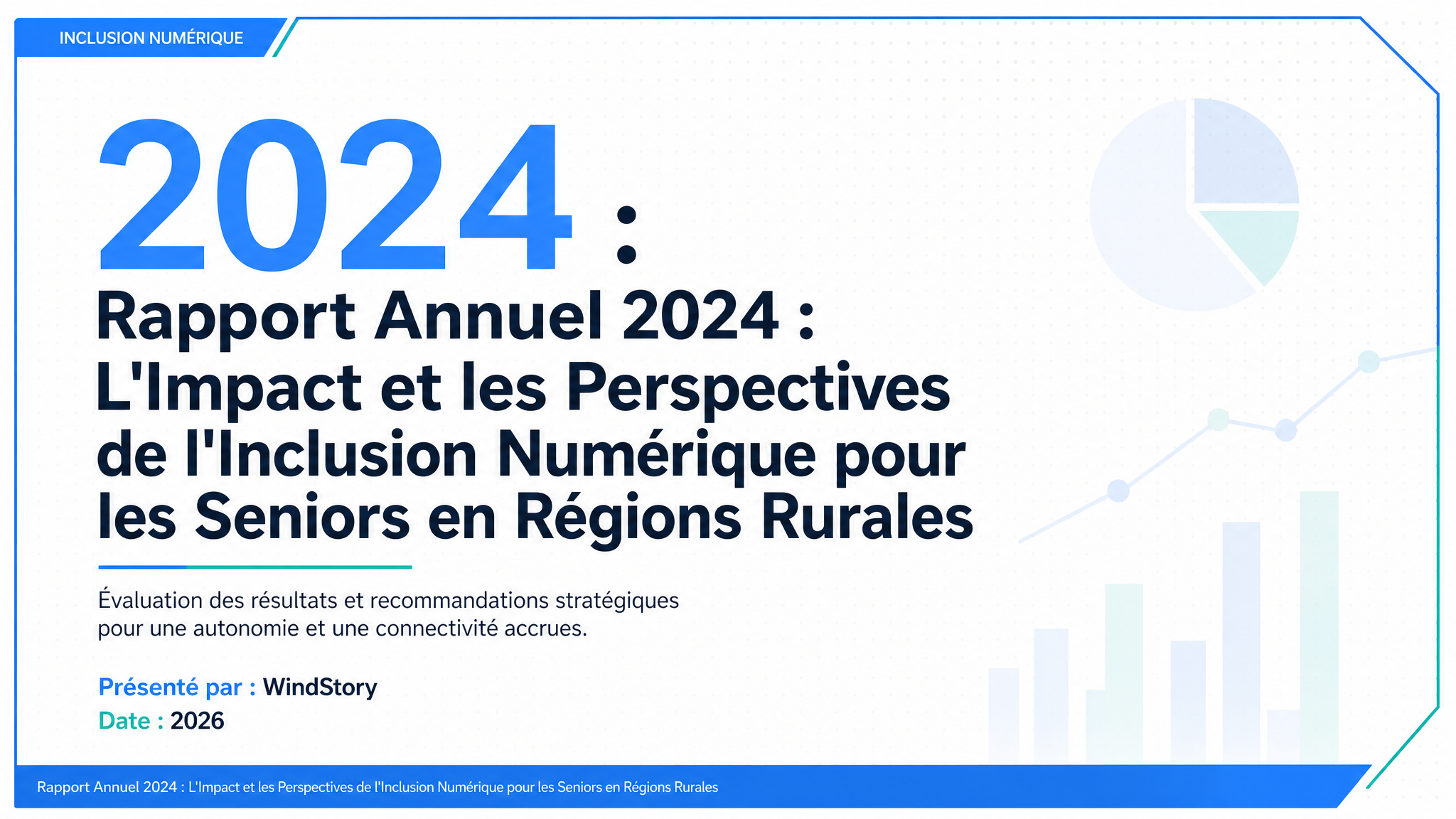 INCLUSION NUMÉRIQUE

2024 :

Rapport Annuel 2024 : L'Impact et les Perspectives de l'Inclusion Numérique pour les Seniors en Régions Rurales

Évaluation des résultats et recommandations stratégiques pour une autonomie et une connectivité accrues.

Présenté par : WindStory
Date : 2026

Rapport Annuel 2024 : L'Impact et les Perspectives de l'Inclusion Numérique pour les Seniors en Régions Rurales